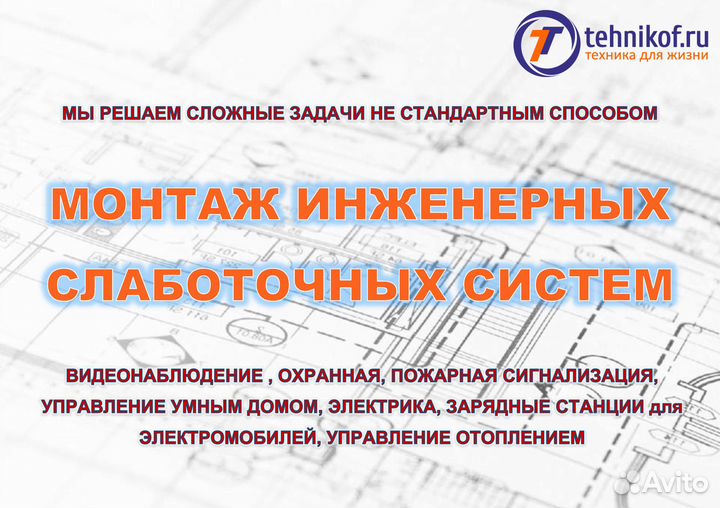 tehnikof.ru
техника для жизни

МЫ РЕШАЕМ СЛОЖНЫЕ ЗАДАЧИ НЕ СТАНДАРТНЫМ СПОСОБОМ

МОНТАЖ ИНЖЕНЕРНЫХ СЛАБОТОЧНЫХ СИСТЕМ

ВИДЕОНАБЛЮДЕНИЕ , ОХРАННАЯ, ПОЖАРНАЯ СИГНАЛИЗАЦИЯ, УПРАВЛЕНИЕ УМНЫМ ДОМОМ, ЭЛЕКТРИКА, ЗАРЯДНЫЕ СТАНЦИИ для ЭЛЕКТРОМОБИЛЕЙ, УПРАВЛЕНИЕ ОТОПЛЕНИЕМ

Avito